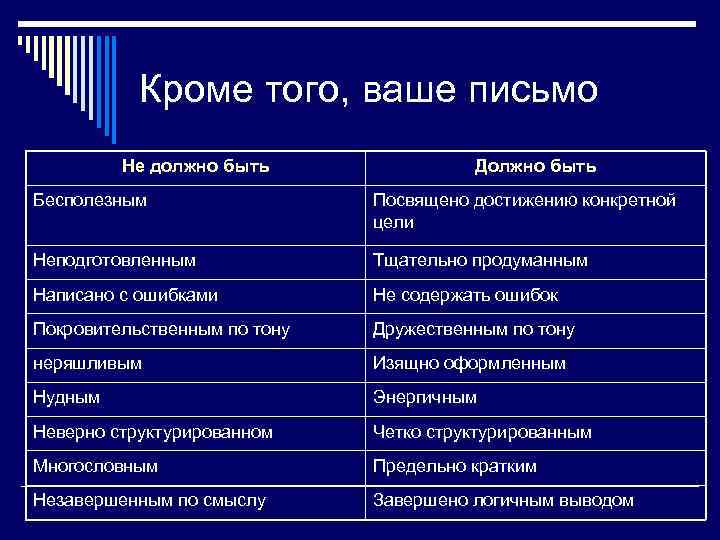 Кроме того, ваше письмо

| Не должно быть | Должно быть |
|---|---|
| Бесполезным | Посвящено достижению конкретной цели |
| Неподготовленным | Тщательно продуманным |
| Написано с ошибками | Не содержать ошибок |
| Покровительственным по тону | Дружественным по тону |
| неряшливым | Изящно оформленным |
| Нудным | Энергичным |
| Неверно структурированном | Четко структурированным |
| Многословным | Предельно кратким |
| Незавершенным по смыслу | Завершено логичным выводом |